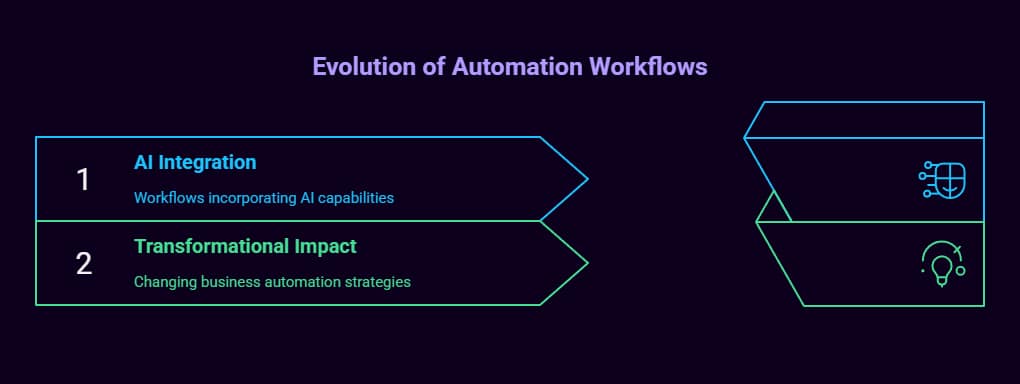 Evolution of Automation Workflows

1 AI Integration

Workflows incorporating AI capabilities

2 Transformational Impact

Changing business automation strategies